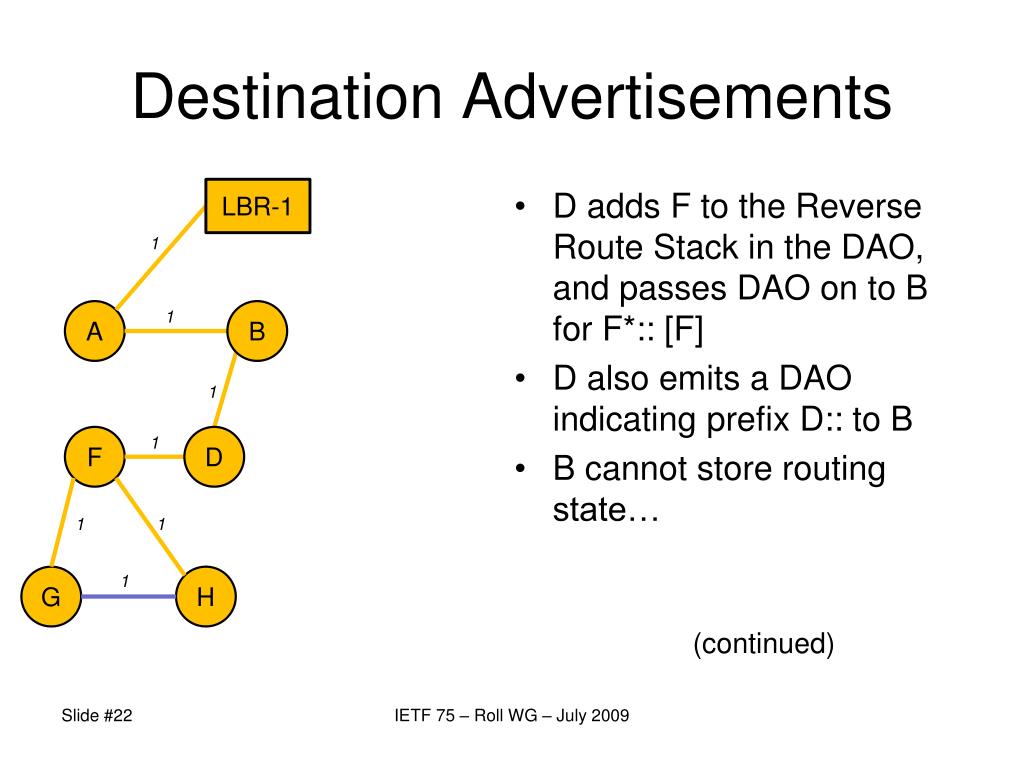 Destination Advertisements

LBR-1

1

A

1

B

1

F

1

D

1

1

G

1

H

• D adds F to the Reverse Route Stack in the DAO, and passes DAO on to B for F*:: [F]
• D also emits a DAO indicating prefix D:: to B
• B cannot store routing state…

(continued)

Slide #22

IETF 75 – Roll WG – July 2009